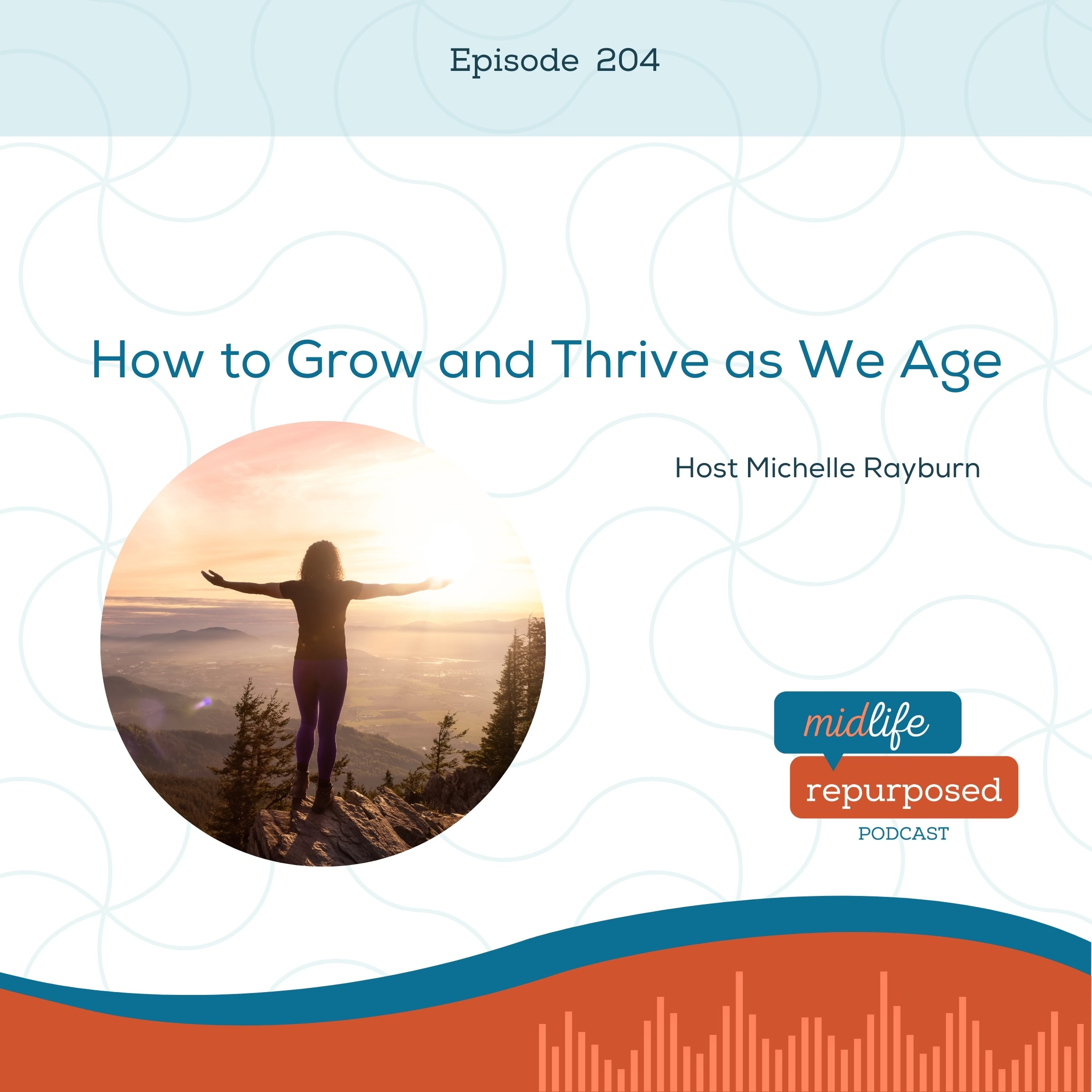 Episode 204

How to Grow and Thrive as We Age

Host Michelle Rayburn

midlife
repurposed
PODCAST